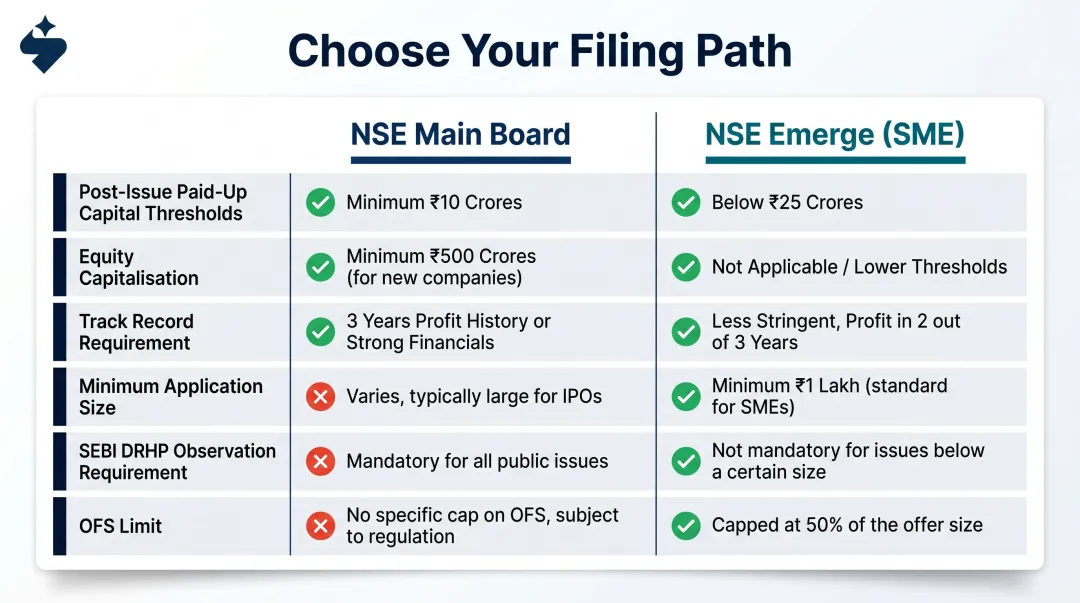 Choose Your Filing Path

| | NSE Main Board | NSE Emerge (SME) |
|---|---|---|
| Post-Issue Paid-Up Capital Thresholds | Minimum ₹10 Crores | Below ₹25 Crores |
| Equity Capitalisation | Minimum ₹500 Crores (for new companies) | Not Applicable / Lower Thresholds |
| Track Record Requirement | 3 Years Profit History or Strong Financials | Less Stringent, Profit in 2 out of 3 Years |
| Minimum Application Size | Varies, typically large for IPOs | Minimum ₹1 Lakh (standard for SMEs) |
| SEBI DRHP Observation Requirement | Mandatory for all public issues | Not mandatory for issues below a certain size |
| OFS Limit | No specific cap on OFS, subject to regulation | Capped at 50% of the offer size |